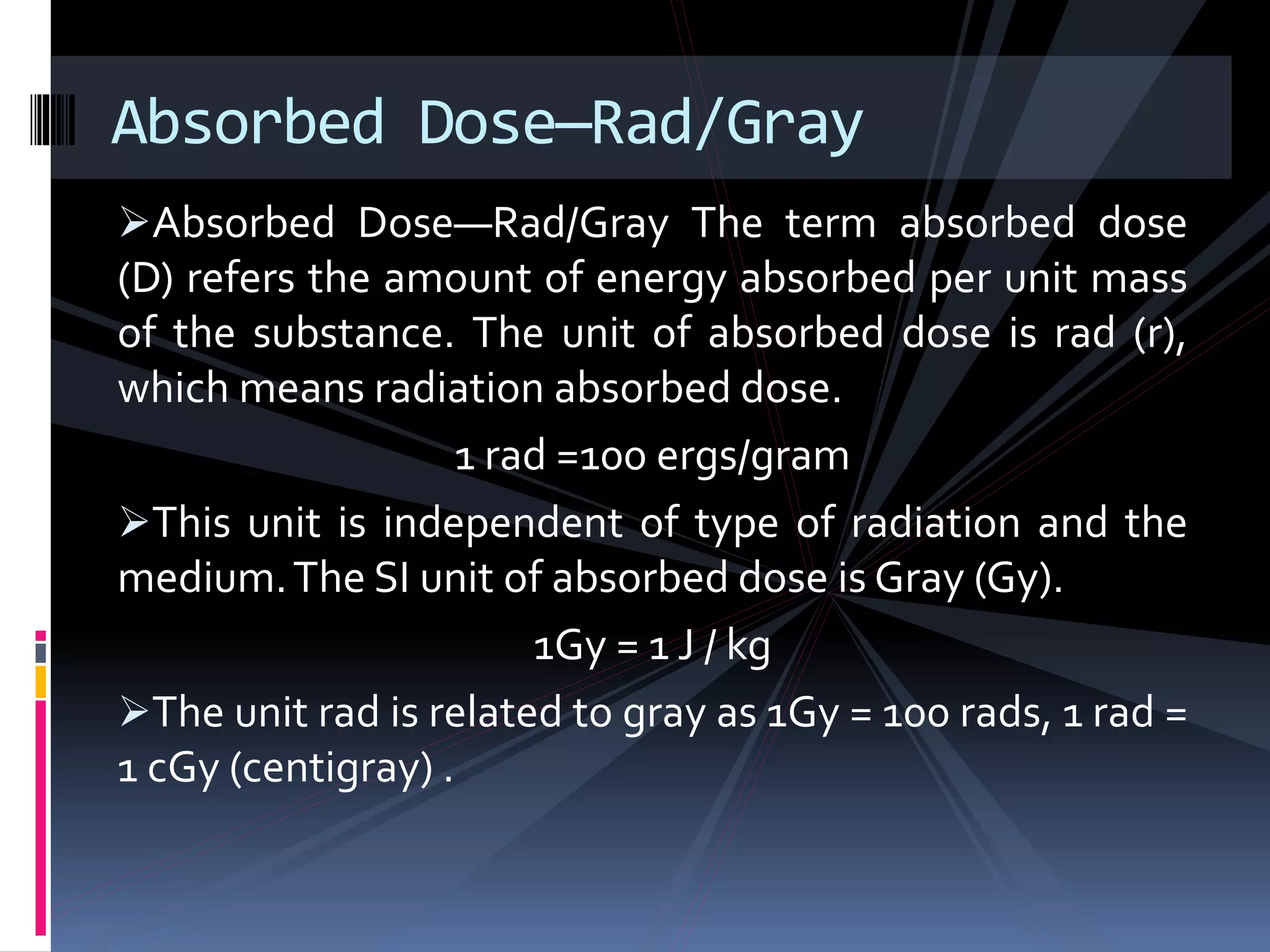 Absorbed Dose—Rad/Gray

➢Absorbed Dose—Rad/Gray The term absorbed dose (D) refers the amount of energy absorbed per unit mass of the substance. The unit of absorbed dose is rad (r), which means radiation absorbed dose.

1 rad =100 ergs/gram

➢This unit is independent of type of radiation and the medium. The SI unit of absorbed dose is Gray (Gy).

1Gy = 1 J / kg

➢The unit rad is related to gray as 1Gy = 100 rads, 1 rad = 1 cGy (centigray) .